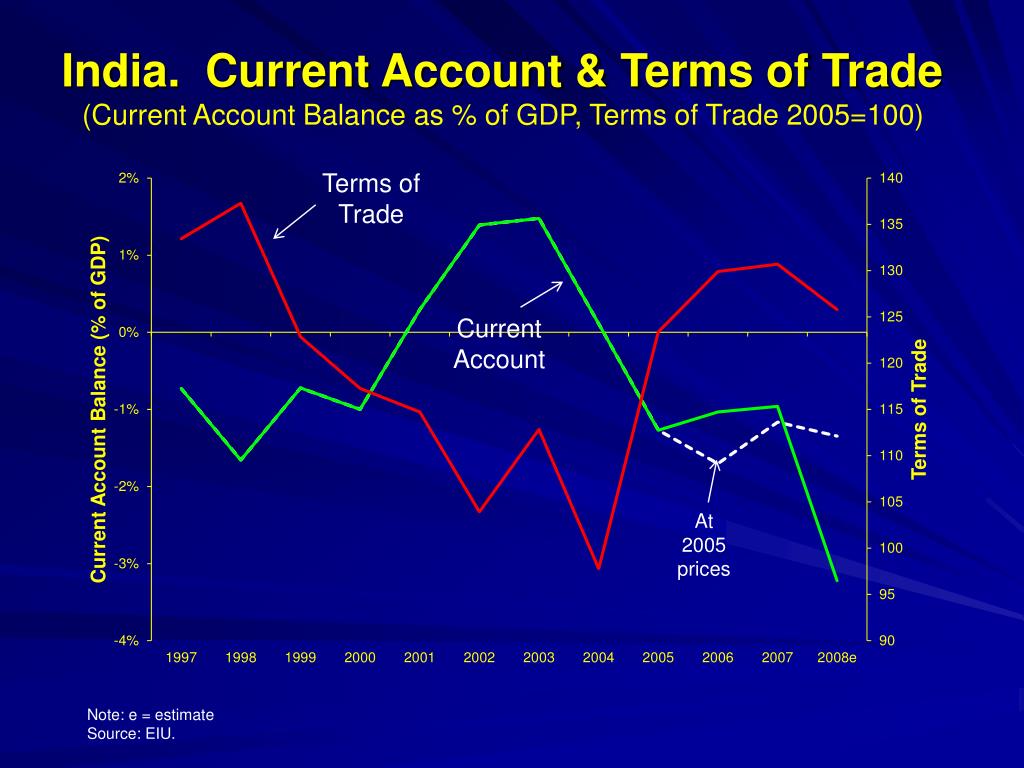 India. Current Account & Terms of Trade
(Current Account Balance as % of GDP, Terms of Trade 2005=100)

Current Account Balance (% of GDP)

2%
1%
0%
-1%
-2%
-3%
-4%

Terms of Trade

Current Account

At 2005 prices

140
135
130
125
120
115
110
105
100
95
90

Terms of Trade

1997 1998 1999 2000 2001 2002 2003 2004 2005 2006 2007 2008e

Note: e = estimate
Source: EIU.